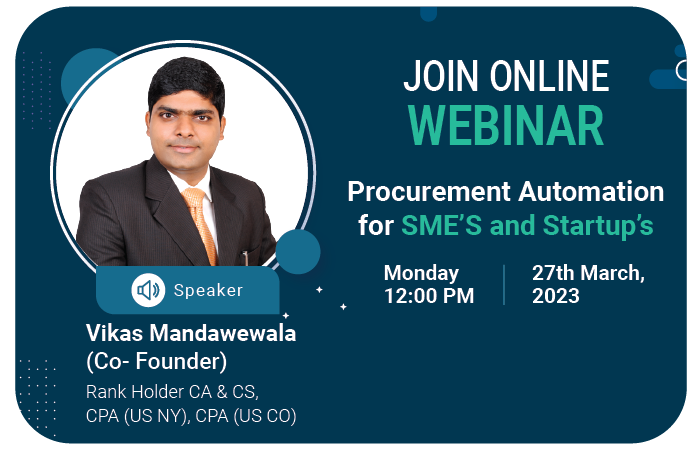 JOIN ONLINE
WEBINAR

Procurement Automation for SME'S and Startup's

Monday
12:00 PM

27th March, 2023

Speaker

Vikas Mandawewala
(Co- Founder)

Rank Holder CA & CS,
CPA (US NY), CPA (US CO)